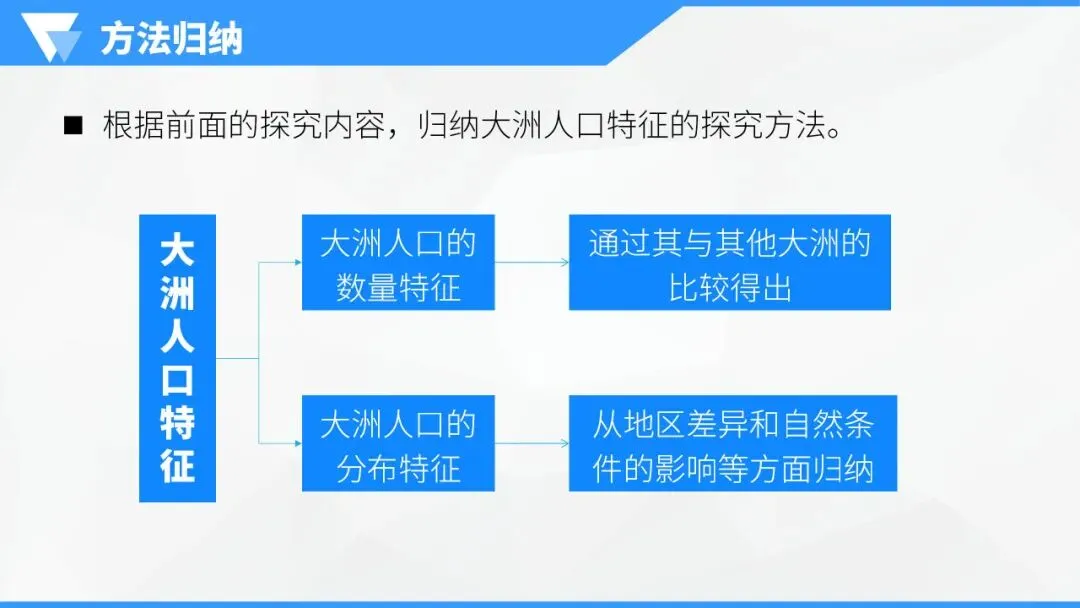 方法归纳

■ 根据前面的探究内容，归纳大洲人口特征的探究方法。

大洲人口特征

大洲人口的数量特征

通过其与其他大洲的比较得出

大洲人口的分布特征

从地区差异和自然条件的影响等方面归纳